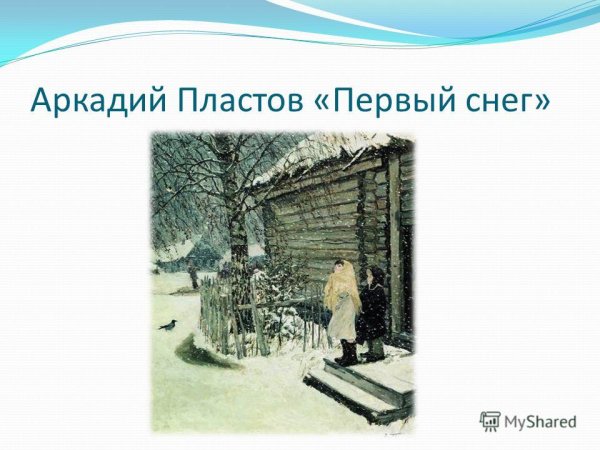 Аркадий Пластов «Первый снег»

MyShared